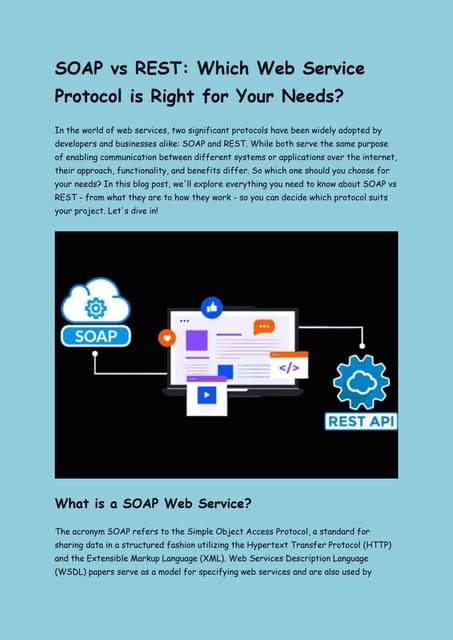 SOAP vs REST: Which Web Service Protocol is Right for Your Needs?

In the world of web services, two significant protocols have been widely adopted by developers and businesses alike: SOAP and REST. While both serve the same purpose of enabling communication between different systems or applications over the internet, their approach, functionality, and benefits differ. So which one should you choose for your needs? In this blog post, we'll explore everything you need to know about SOAP vs REST - from what they are to how they work - so you can decide which protocol suits your project. Let's dive in!

SOAP

</>

REST API

What is a SOAP Web Service?

The acronym SOAP refers to the Simple Object Access Protocol, a standard for sharing data in a structured fashion utilizing the Hypertext Transfer Protocol (HTTP) and the Extensible Markup Language (XML). Web Services Description Language (WSDL) papers serve as a model for specifying web services and are also used by